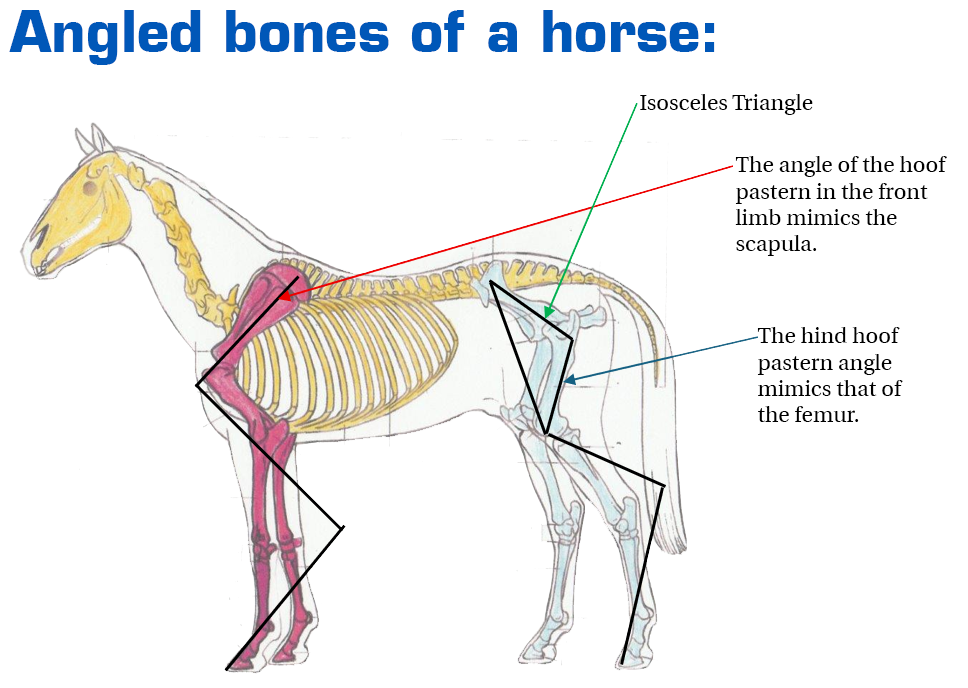 Angled bones of a horse:

Isosceles Triangle

The angle of the hoof pastern in the front limb mimics the scapula.

The hind hoof pastern angle mimics that of the femur.